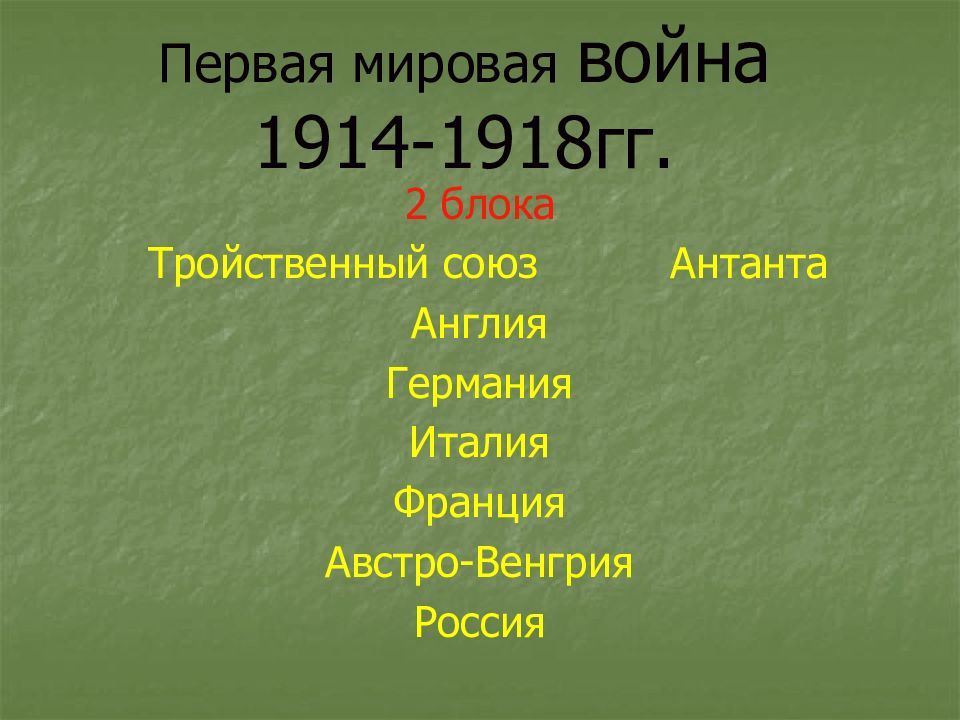 Первая мировая война 1914-1918гг.

2 блока

Тройственный союз

Антанта

Англия

Германия

Италия

Франция

Австро-Венгрия

Россия